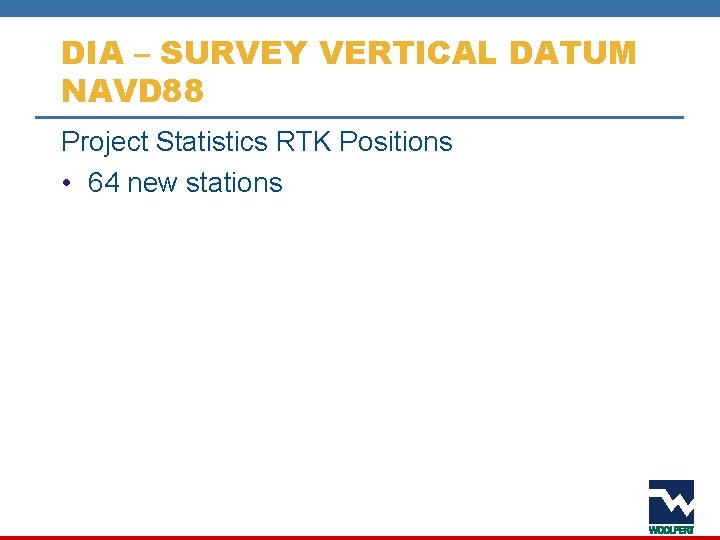 DIA – SURVEY VERTICAL DATUM NAVD88

Project Statistics RTK Positions

• 64 new stations

WOOLPERT